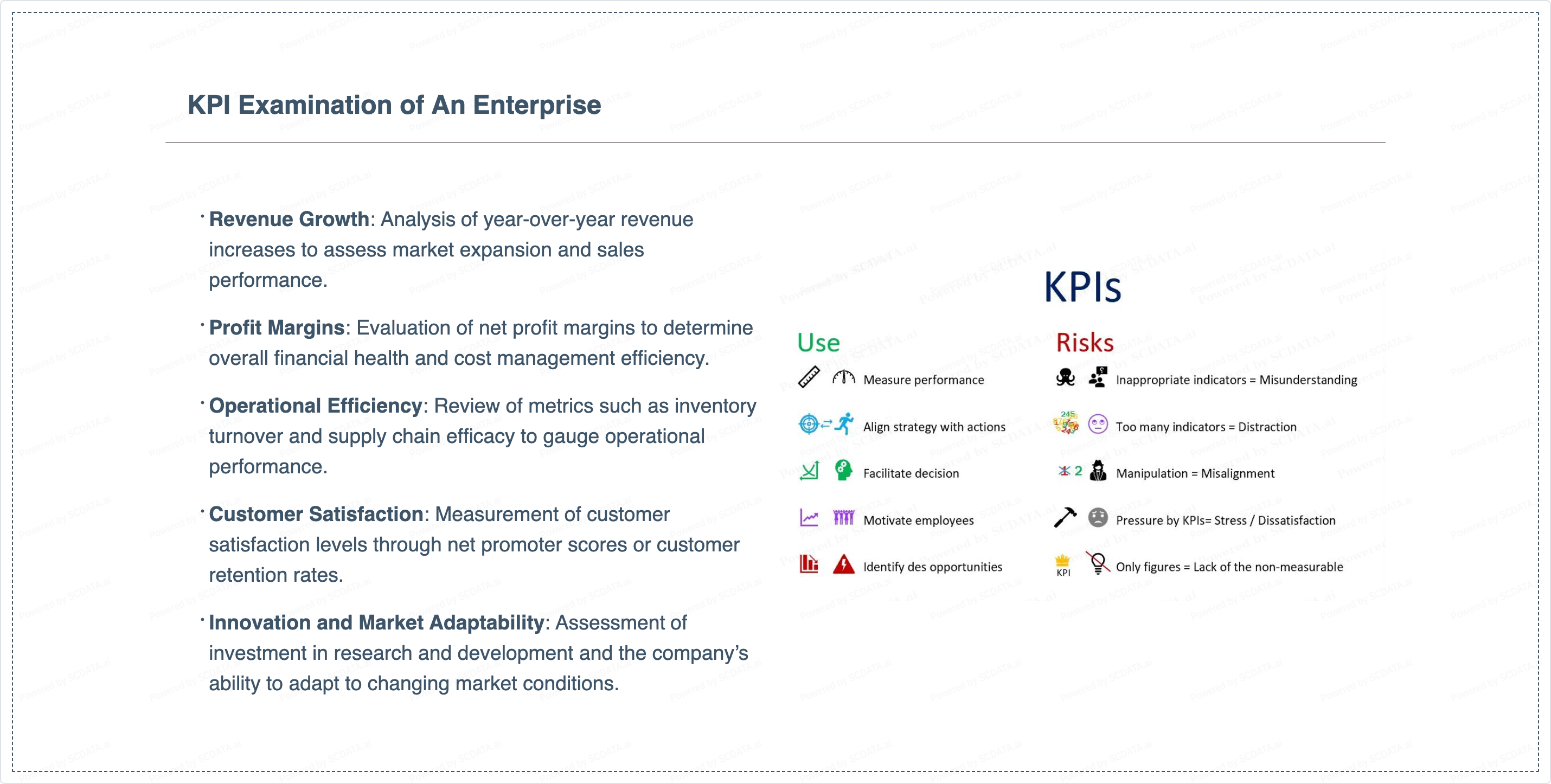 KPI Examination of An Enterprise

· Revenue Growth: Analysis of year-over-year revenue increases to assess market expansion and sales performance.

· Profit Margins: Evaluation of net profit margins to determine overall financial health and cost management efficiency.

· Operational Efficiency: Review of metrics such as inventory turnover and supply chain efficacy to gauge operational performance.

· Customer Satisfaction: Measurement of customer satisfaction levels through net promoter scores or customer retention rates.

· Innovation and Market Adaptability: Assessment of investment in research and development and the company's ability to adapt to changing market conditions.

KPIs

Use

Measure performance

Align strategy with actions

Facilitate decision

Motivate employees

Identify des opportunities

Risks

Inappropriate indicators = Misunderstanding

245

Too many indicators = Distraction

2

Manipulation = Misalignment

Pressure by KPIs= Stress / Dissatisfaction

KPI

Only figures = Lack of the non-measurable

Powered by SCDATA.ai